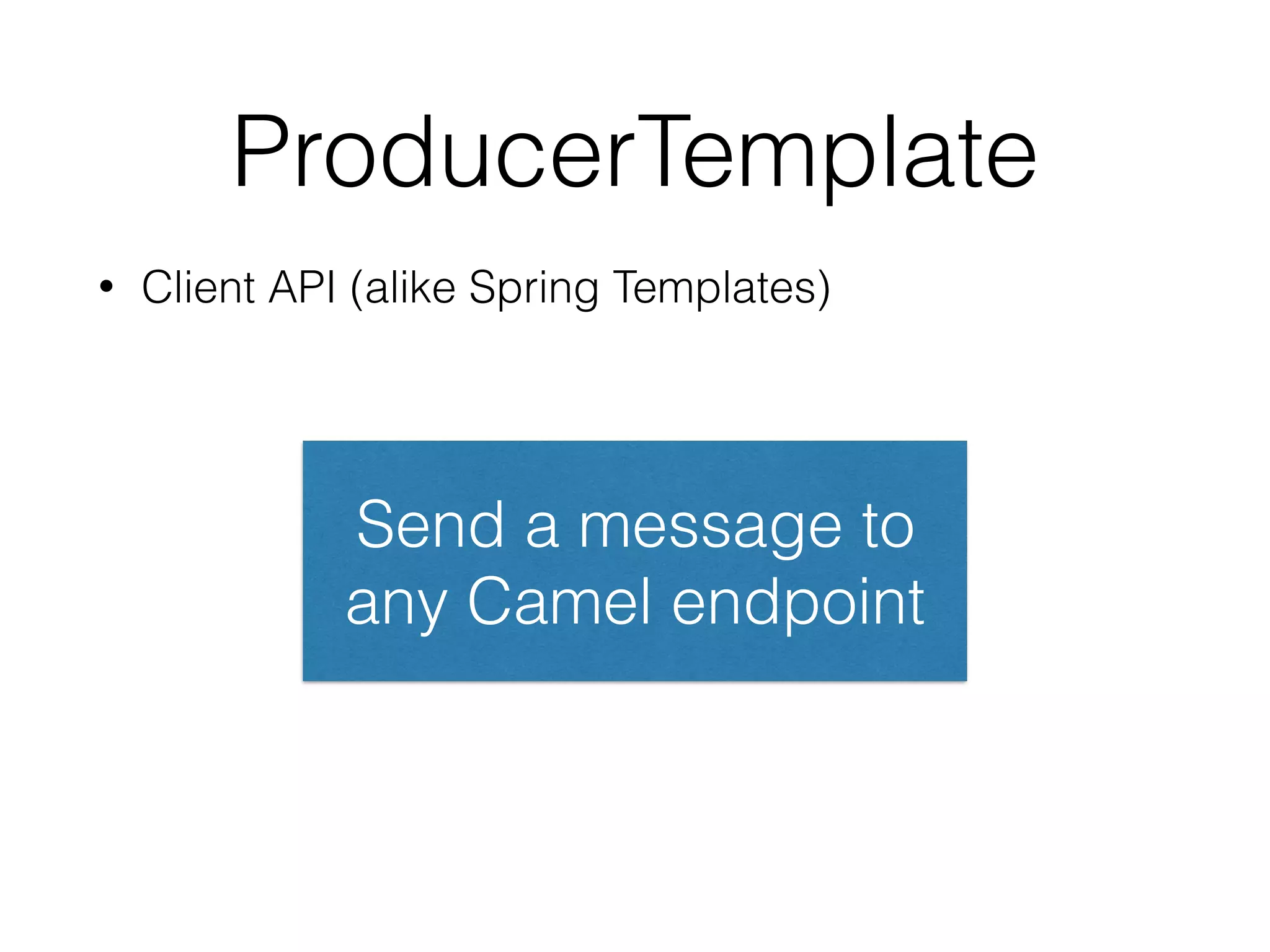 ProducerTemplate

• Client API (alike Spring Templates)

Send a message to any Camel endpoint